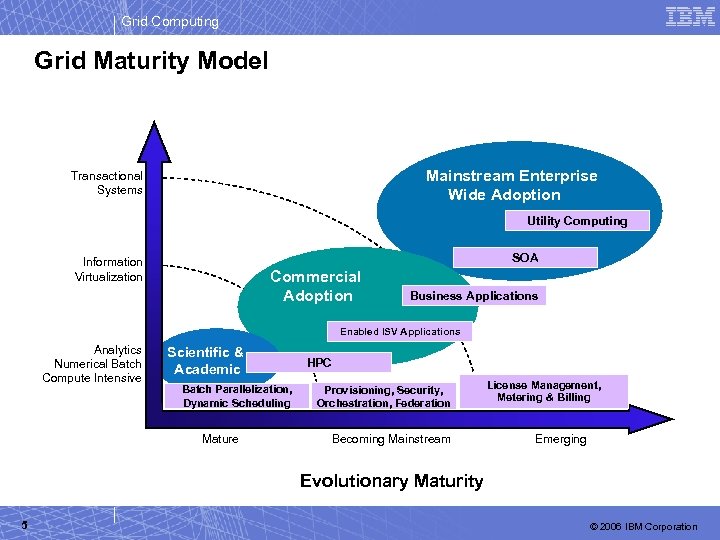 Grid Computing

IBM

Grid Maturity Model

Transactional Systems

Information Virtualization

Analytics Numerical Batch Compute Intensive

Mainstream Enterprise Wide Adoption

Utility Computing

SOA

Commercial Adoption

Business Applications

Enabled ISV Applications

Scientific & Academic

HPC

Batch Parallelization, Dynamic Scheduling

Provisioning, Security, Orchestration, Federation

License Management, Metering & Billing

Mature

Becoming Mainstream

Emerging

Evolutionary Maturity

5

© 2006 IBM Corporation